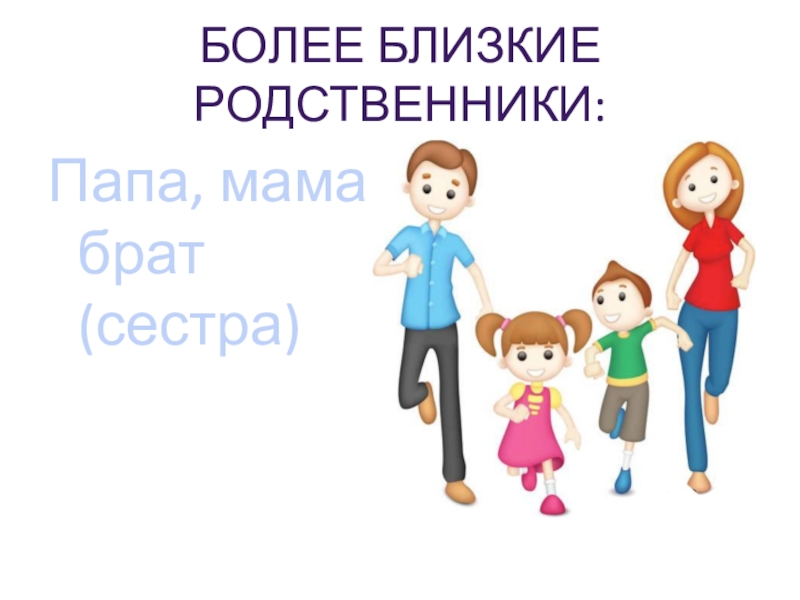 БОЛЕЕ БЛИЗКИЕ РОДСТВЕННИКИ:

Папа, мама
брат
(сестра)